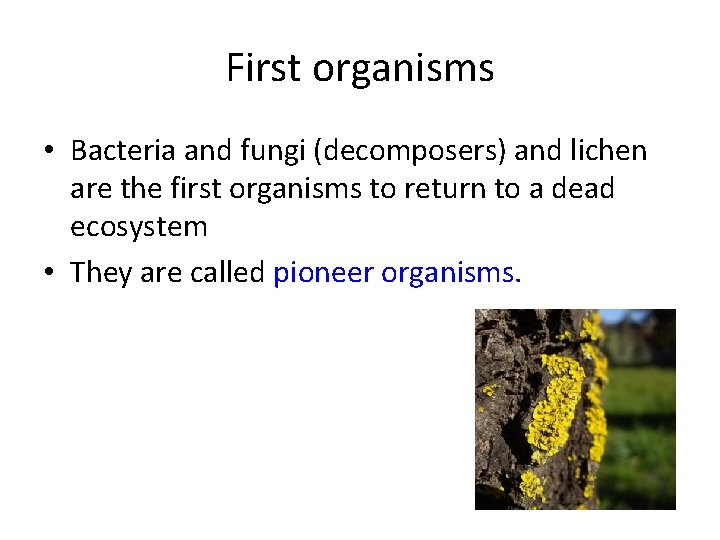 First organisms

• Bacteria and fungi (decomposers) and lichen are the first organisms to return to a dead ecosystem

• They are called pioneer organisms.